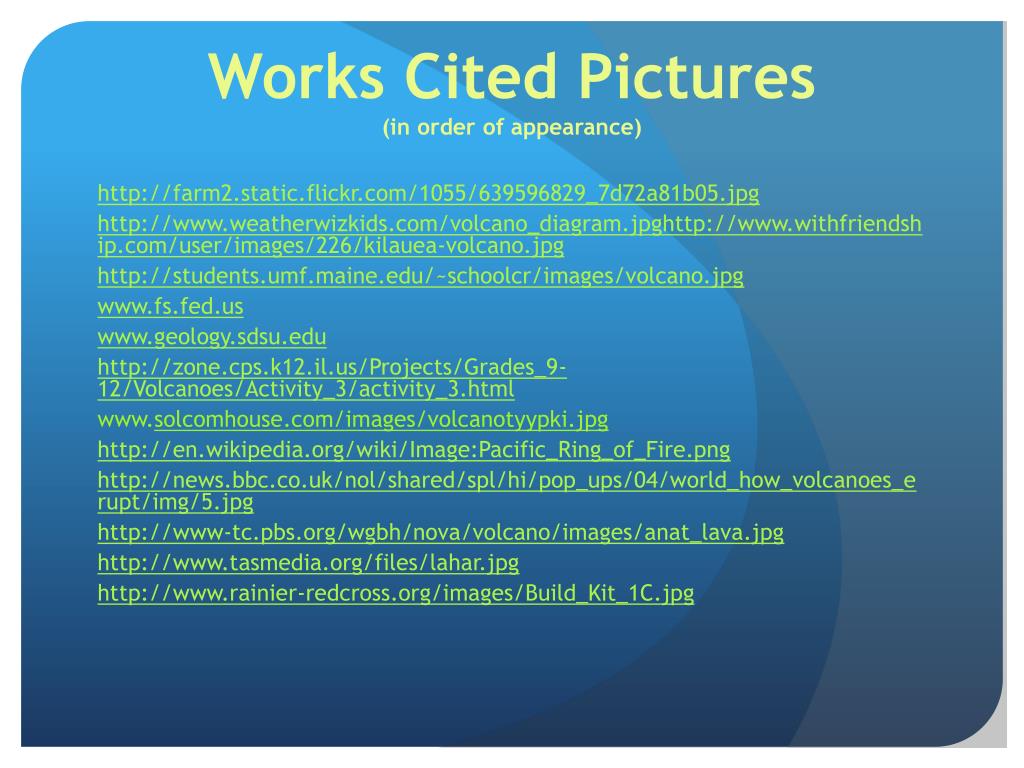 Works Cited Pictures
(in order of appearance)

http://farm2.static.flickr.com/1055/639596829_7d72a81b05.jpg

http://www.weatherwizkids.com/volcano_diagram.jpghttp://www.withfriendship.com/user/images/226/kilauea-volcano.jpg

http://students.umf.maine.edu/~schoolcr/images/volcano.jpg

www.fs.fed.us

www.geology.sdsu.edu

http://zone.cps.k12.il.us/Projects/Grades_9-12/Volcanoes/Activity_3/activity_3.html

www.solcomhouse.com/images/volcanotyypki.jpg

http://en.wikipedia.org/wiki/Image:Pacific_Ring_of_Fire.png

http://news.bbc.co.uk/nol/shared/spl/hi/pop_ups/04/world_how_volcanoes_erupt/img/5.jpg

http://www-tc.pbs.org/wgbh/nova/volcano/images/anat_lava.jpg

http://www.tasmedia.org/files/lahar.jpg

http://www.rainier-redcross.org/images/Build_Kit_1C.jpg